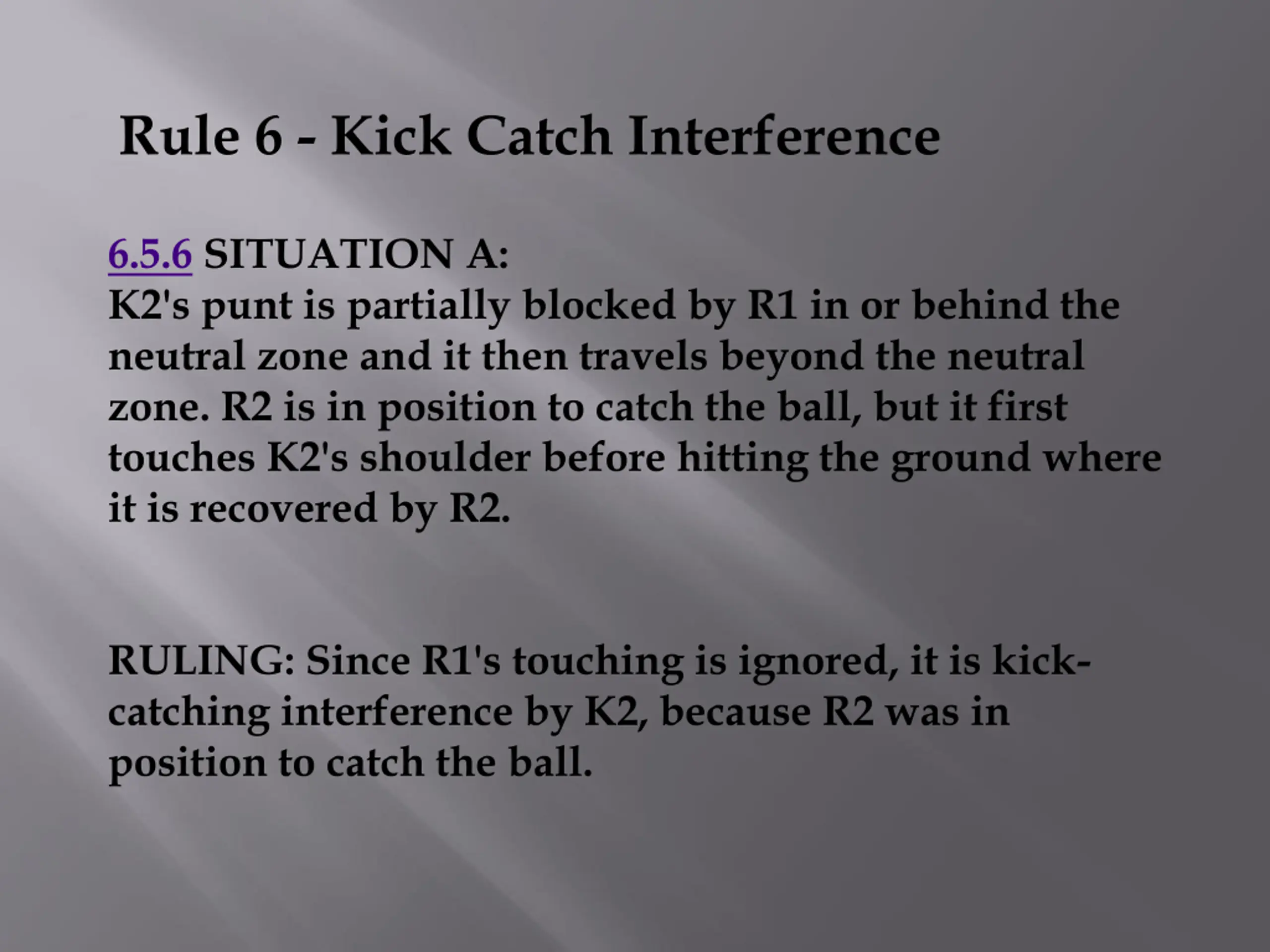 Rule 6 - Kick Catch Interference

6.5.6 SITUATION A:
K2's punt is partially blocked by R1 in or behind the neutral zone and it then travels beyond the neutral zone. R2 is in position to catch the ball, but it first touches K2's shoulder before hitting the ground where it is recovered by R2.

RULING: Since R1's touching is ignored, it is kick-catching interference by K2, because R2 was in position to catch the ball.